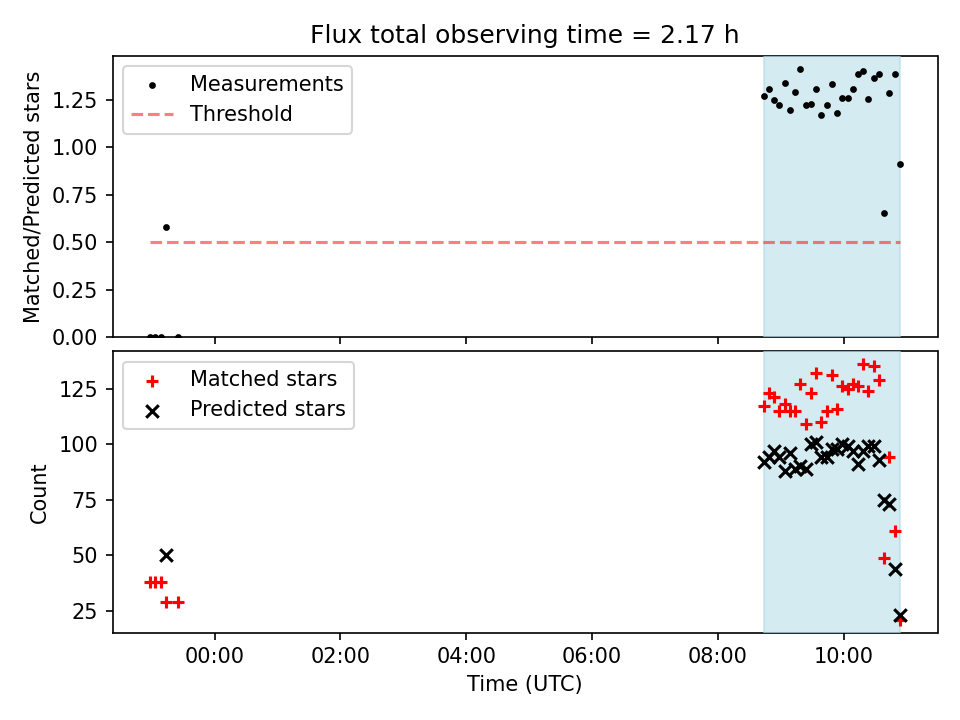 Flux total observing time = 2.17 h

Measurements
Threshold

Matched/Predicted stars

1.25
1.00
0.75
0.50
0.25
0.00

Matched stars
Predicted stars

Count

125
100
75
50
25

00:00
02:00
04:00
06:00
08:00
10:00

Time (UTC)